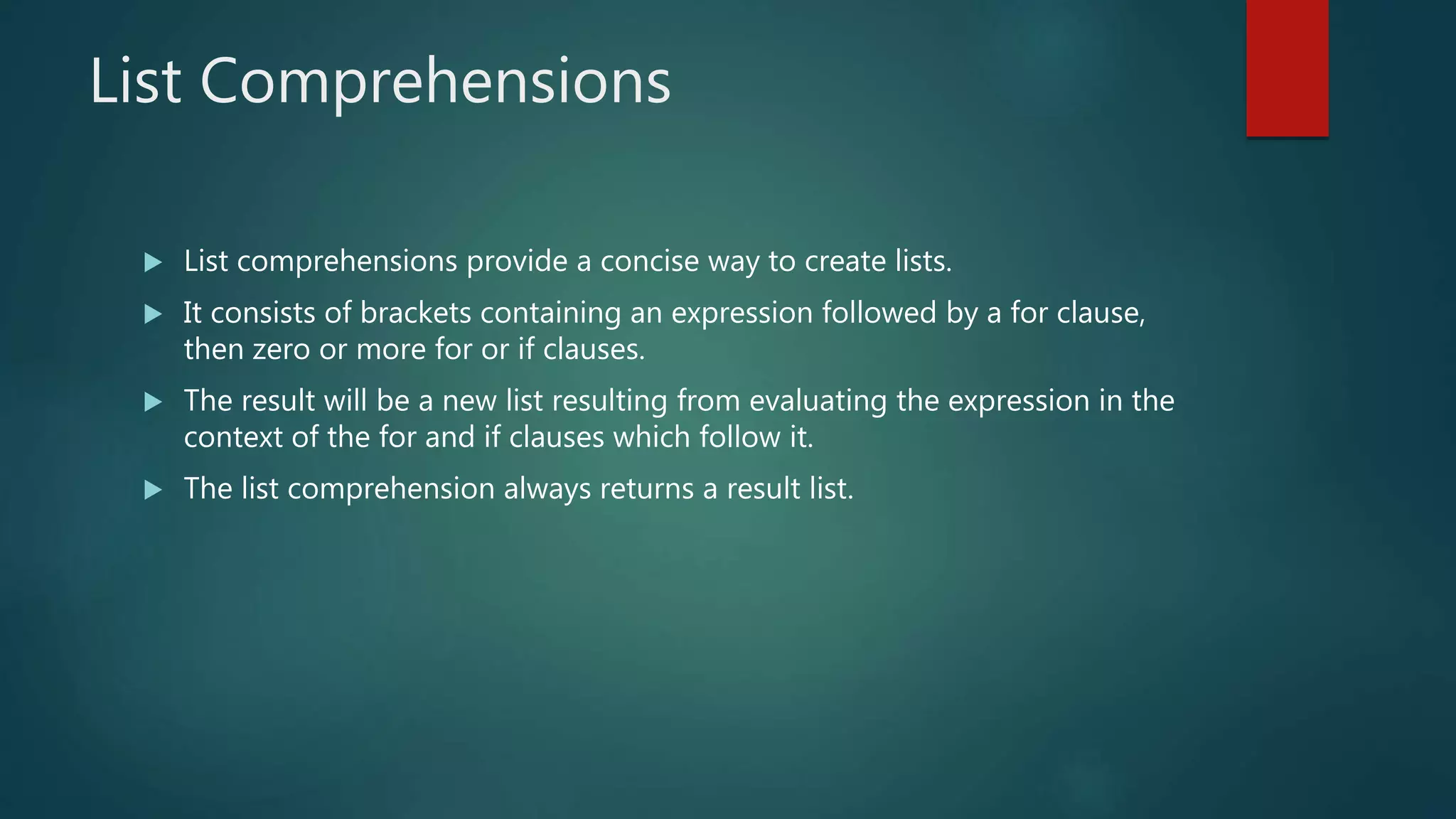 List Comprehensions

▶ List comprehensions provide a concise way to create lists.

▶ It consists of brackets containing an expression followed by a for clause, then zero or more for or if clauses.

▶ The result will be a new list resulting from evaluating the expression in the context of the for and if clauses which follow it.

▶ The list comprehension always returns a result list.